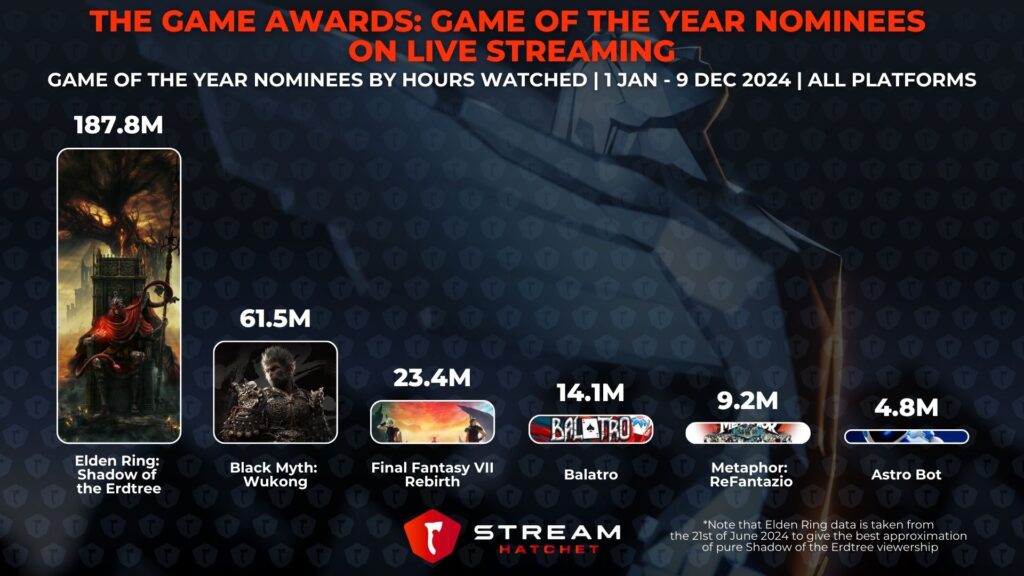 THE GAME AWARDS: GAME OF THE YEAR NOMINEES ON LIVE STREAMING

GAME OF THE YEAR NOMINEES BY HOURS WATCHED | 1 JAN - 9 DEC 2024 | ALL PLATFORMS

187.8M

Elden Ring: Shadow of the Erdtree

61.5M

Black Myth: Wukong

23.4M

Final Fantasy VII Rebirth

14.1M

BALATRO

Balatro

9.2M

Metaphor: ReFantazio

4.8M

Astro Bot

STREAM HATCHET

*Note that Elden Ring data is taken from the 21st of June 2024 to give the best approximation of pure Shadow of the Erdtree viewership